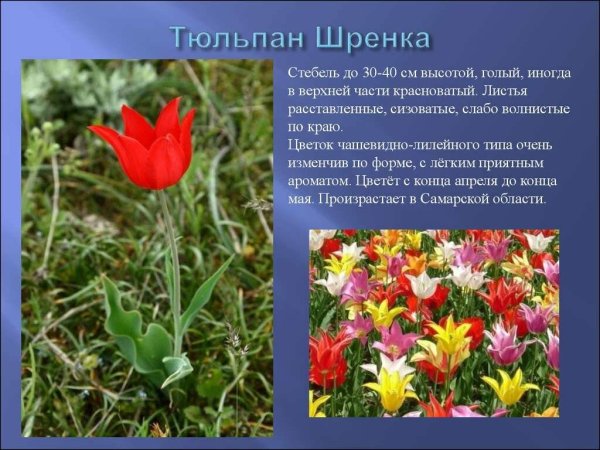 Тюльпан Шренка

Стебель до 30-40 см высотой, голый, иногда в верхней части красноватый. Листья расставленные, сизоватые, слабо волнистые по краю.
Цветок чашевидно-лилейного типа очень изменчив по форме, с лёгким приятным ароматом. Цветёт с конца апреля до конца мая. Произрастает в Самарской области.